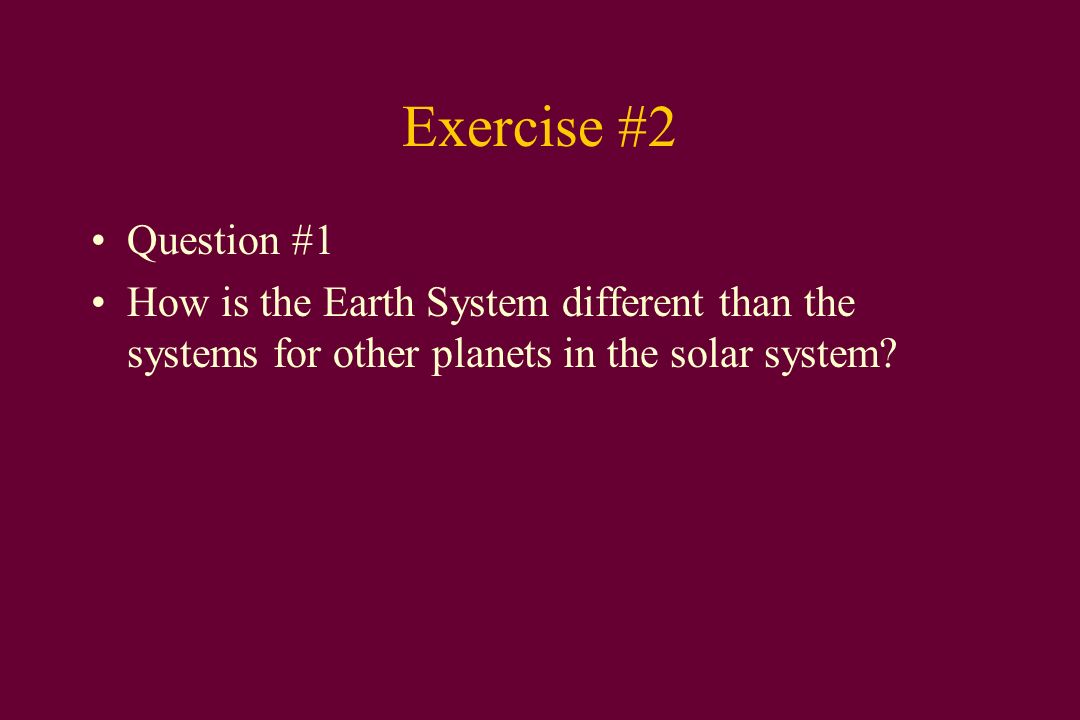 Exercise #2

• Question #1
• How is the Earth System different than the systems for other planets in the solar system?